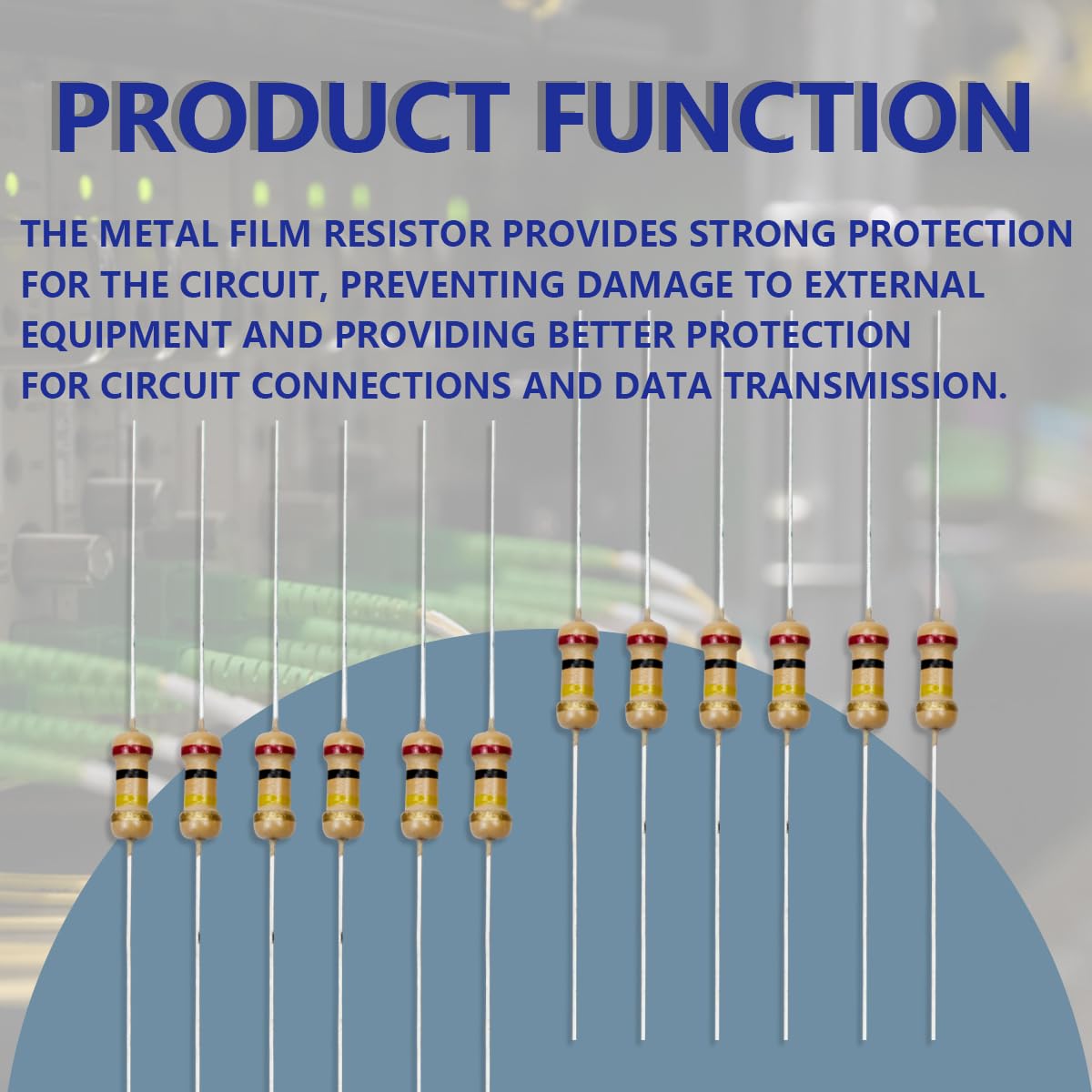 PRODUCT FUNCTION

THE METAL FILM RESISTOR PROVIDES STRONG PROTECTION FOR THE CIRCUIT, PREVENTING DAMAGE TO EXTERNAL EQUIPMENT AND PROVIDING BETTER PROTECTION FOR CIRCUIT CONNECTIONS AND DATA TRANSMISSION.